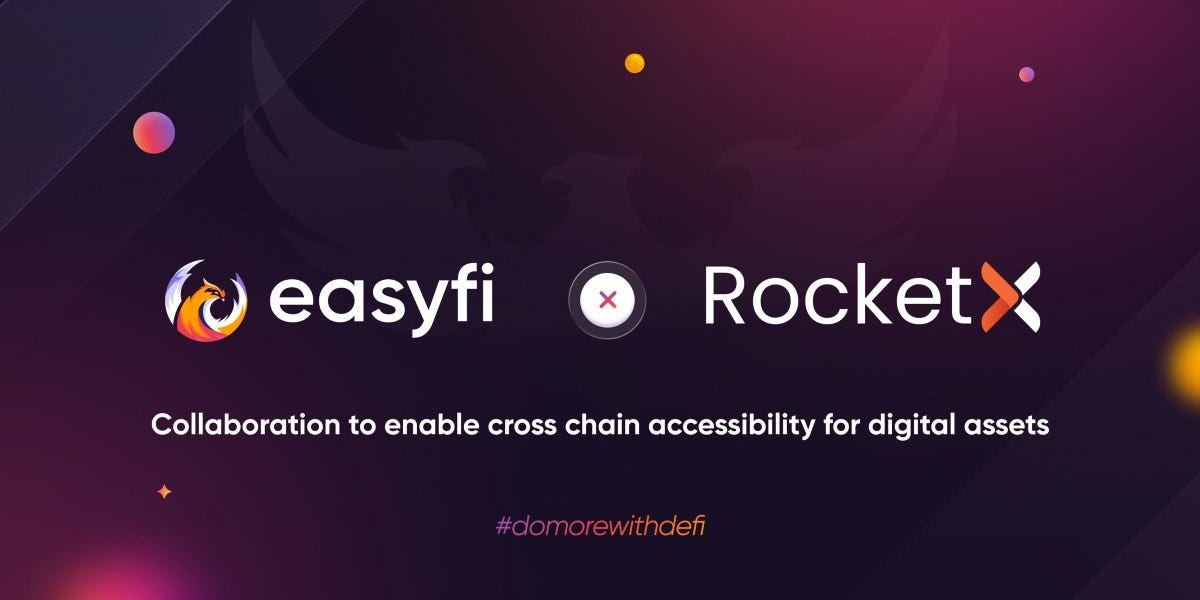 easyfi × RocketX

Collaboration to enable cross chain accessibility for digital assets

#domorewithdefi